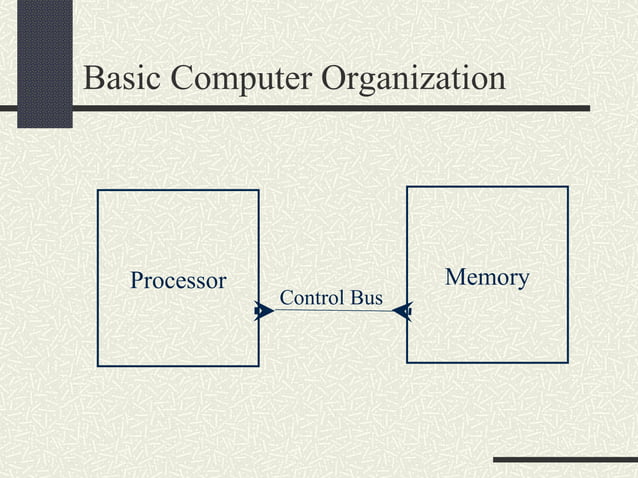 Basic Computer Organization

Processor

Control Bus

Memory